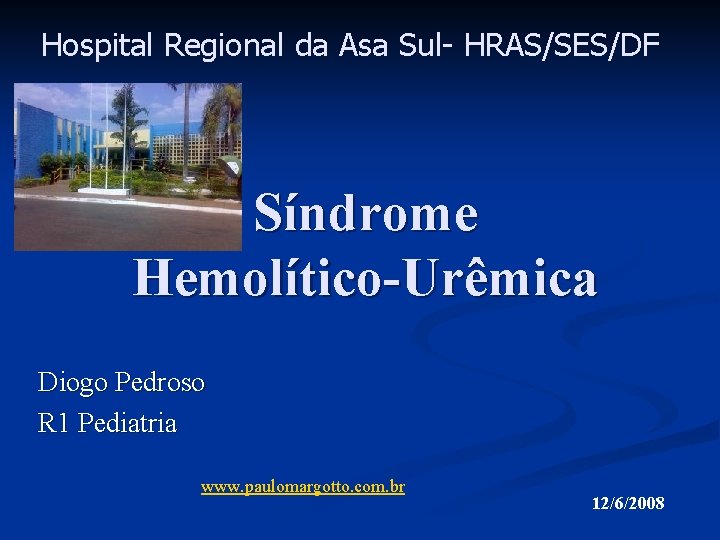 Hospital Regional da Asa Sul- HRAS/SES/DF

Síndrome Hemolítico-Urêmica

Diogo Pedroso
R1 Pediatria

www.paulomargotto.com.br

12/6/2008